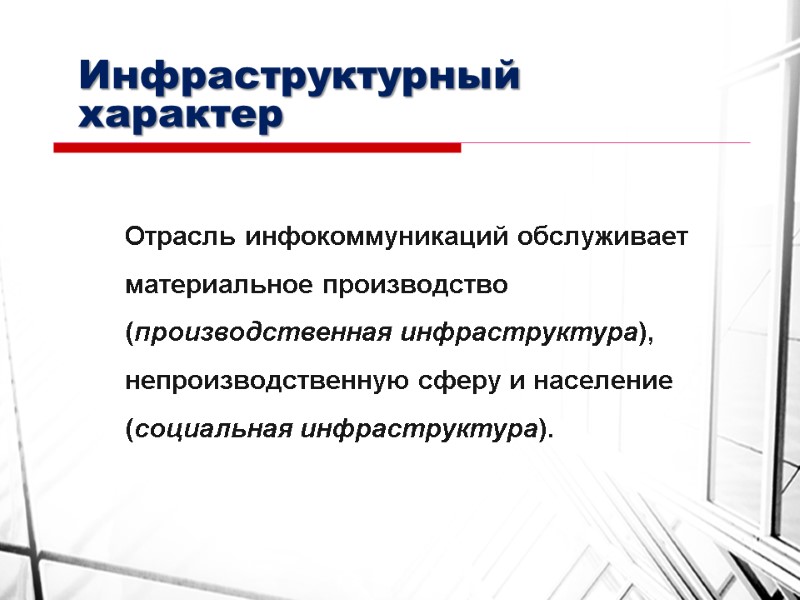 Инфраструктурный характер

Отрасль инфокоммуникаций обслуживает материальное производство (производственная инфраструктура), непроизводственную сферу и население (социальная инфраструктура).